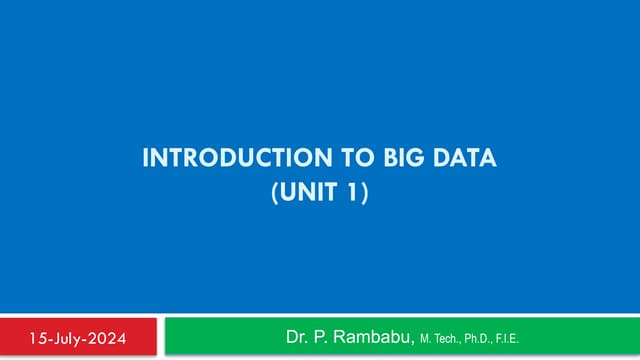 INTRODUCTION TO BIG DATA
(UNIT 1)

15-July-2024

Dr. P. Rambabu, M. Tech., Ph.D., F.I.E.